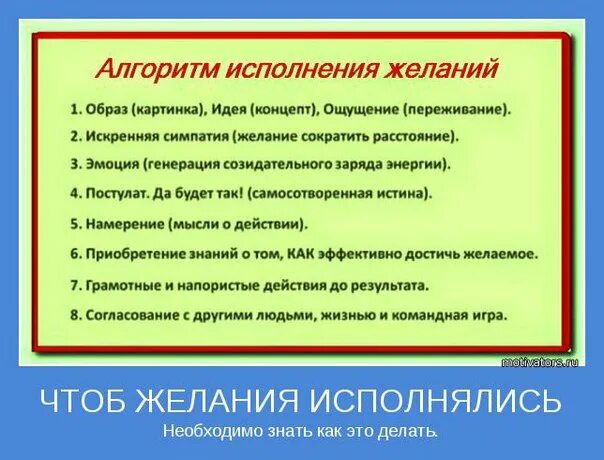 Алгоритм исполнения желаний

1. Образ (картинка), Идея (концепт), Ощущение (переживание).

2. Искренняя симпатия (желание сократить расстояние).

3. Эмоция (генерация созидательного заряда энергии).

4. Постулат. Да будет так! (самосотворенная истина).

5. Намерение (мысли о действии).

6. Приобретение знаний о том, КАК эффективно достичь желаемое.

7. Грамотные и напористые действия до результата.

8. Согласование с другими людьми, жизнью и командная игра.

motivators.ru

ЧТОБ ЖЕЛАНИЯ ИСПОЛНЯЛИСЬ

Необходимо знать как это делать.